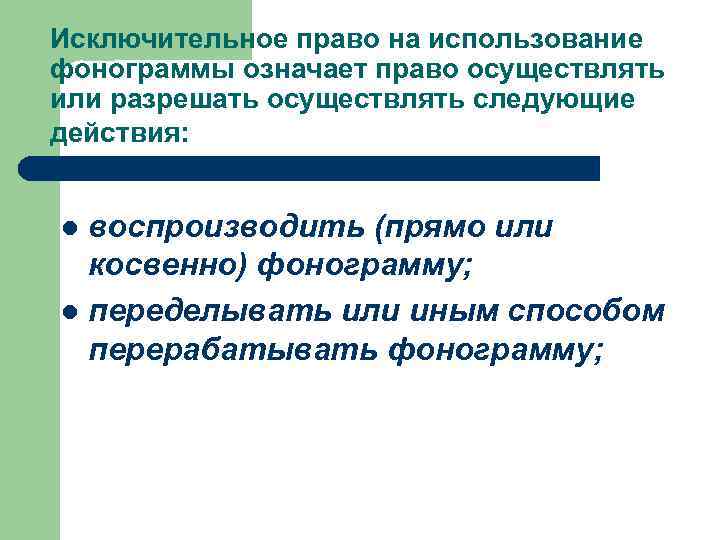 Исключительное право на использование фонограммы означает право осуществлять или разрешать осуществлять следующие действия:

- воспроизводить (прямо или косвенно) фонограмму;
- переделывать или иным способом перерабатывать фонограмму;